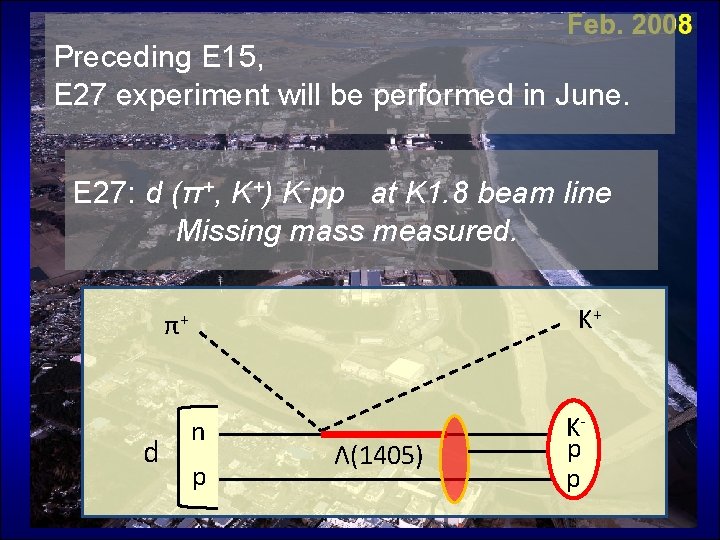 Feb. 2008

Preceding E15,
E27 experiment will be performed in June.

E27: $d\ (\pi^+, K^+)\ K^-pp$ at K1.8 beam line
Missing mass measured.

$\pi^+$

$K^+$

d

n

p

$\Lambda(1405)$

$K^-$
p
p